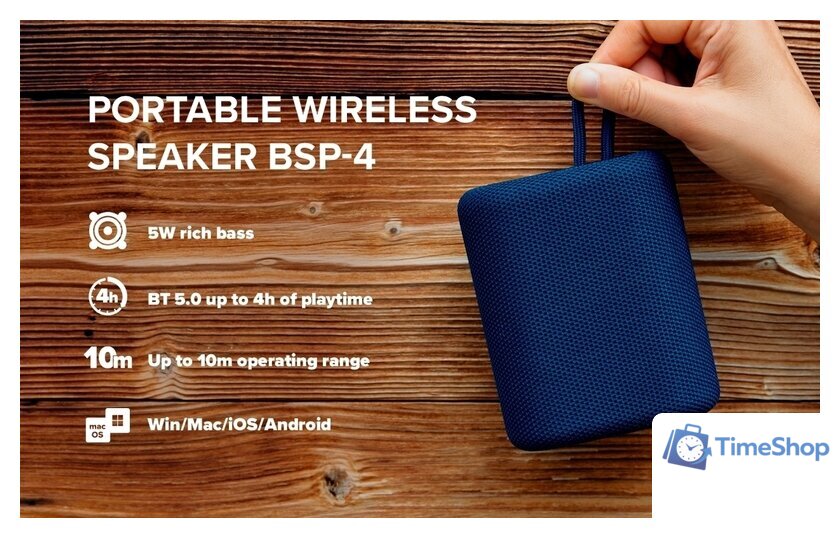 PORTABLE WIRELESS SPEAKER BSP-4

5W rich bass

4h BT 5.0 up to 4h of playtime

10m Up to 10m operating range

mac OS Win/Mac/iOS/Android

TimeShop